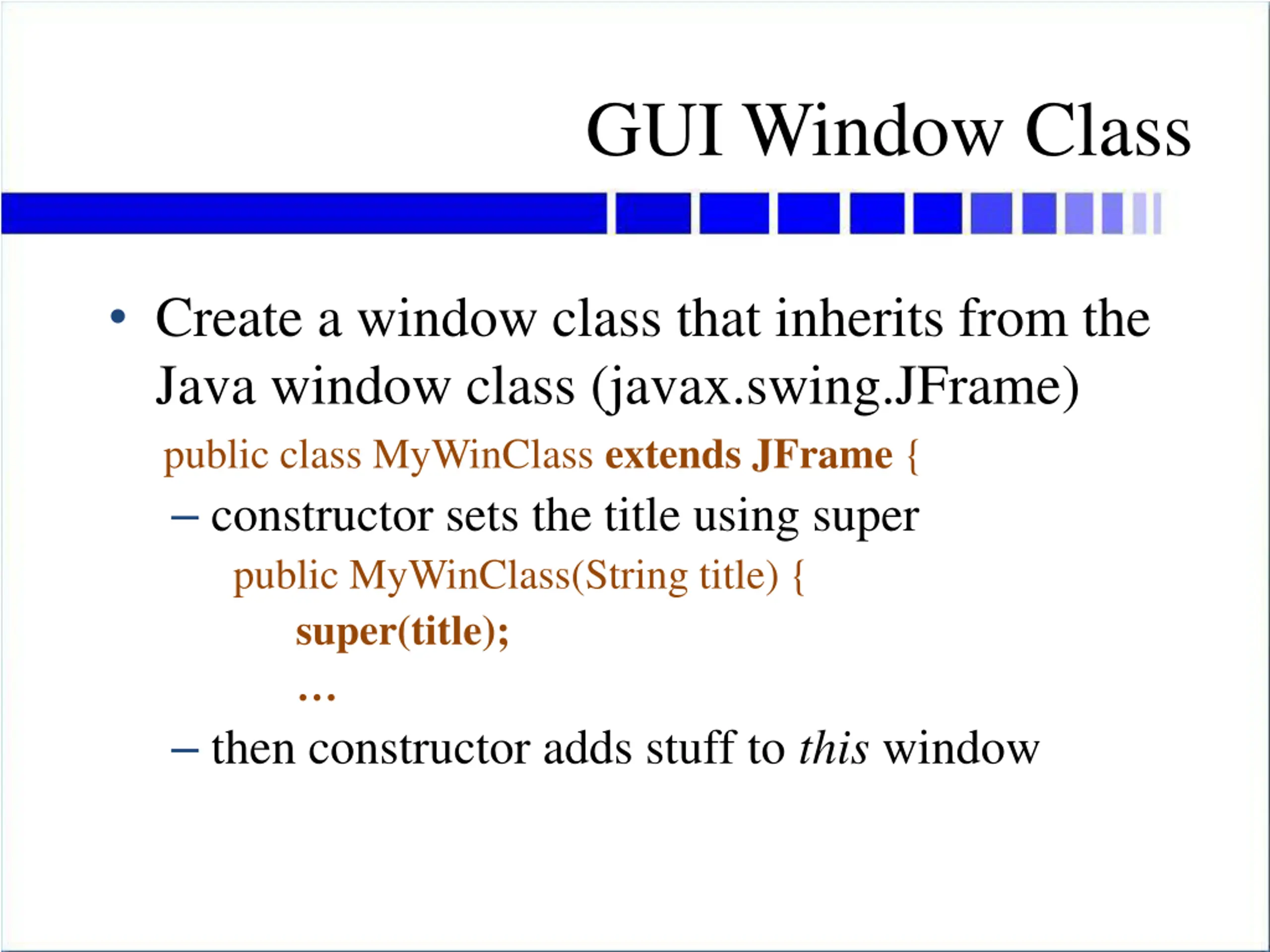 GUI Window Class

• Create a window class that inherits from the Java window class (javax.swing.JFrame)

public class MyWinClass extends JFrame {

– constructor sets the title using super

public MyWinClass(String title) {

super(title);

…

– then constructor adds stuff to this window